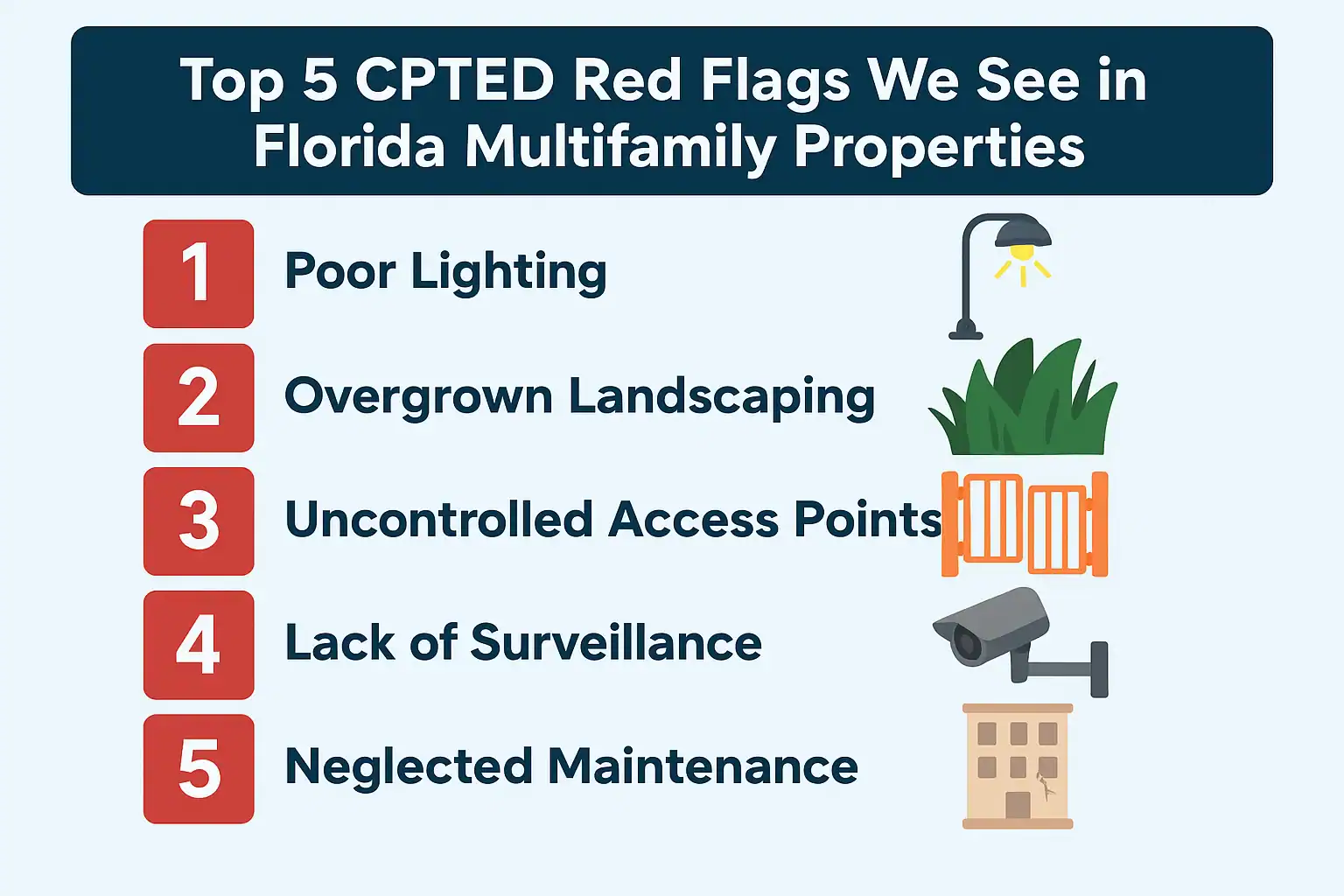 Top 5 CPTED Red Flags We See in Florida Multifamily Properties

1 Poor Lighting

2 Overgrown Landscaping

3 Uncontrolled Access Points

4 Lack of Surveillance

5 Neglected Maintenance